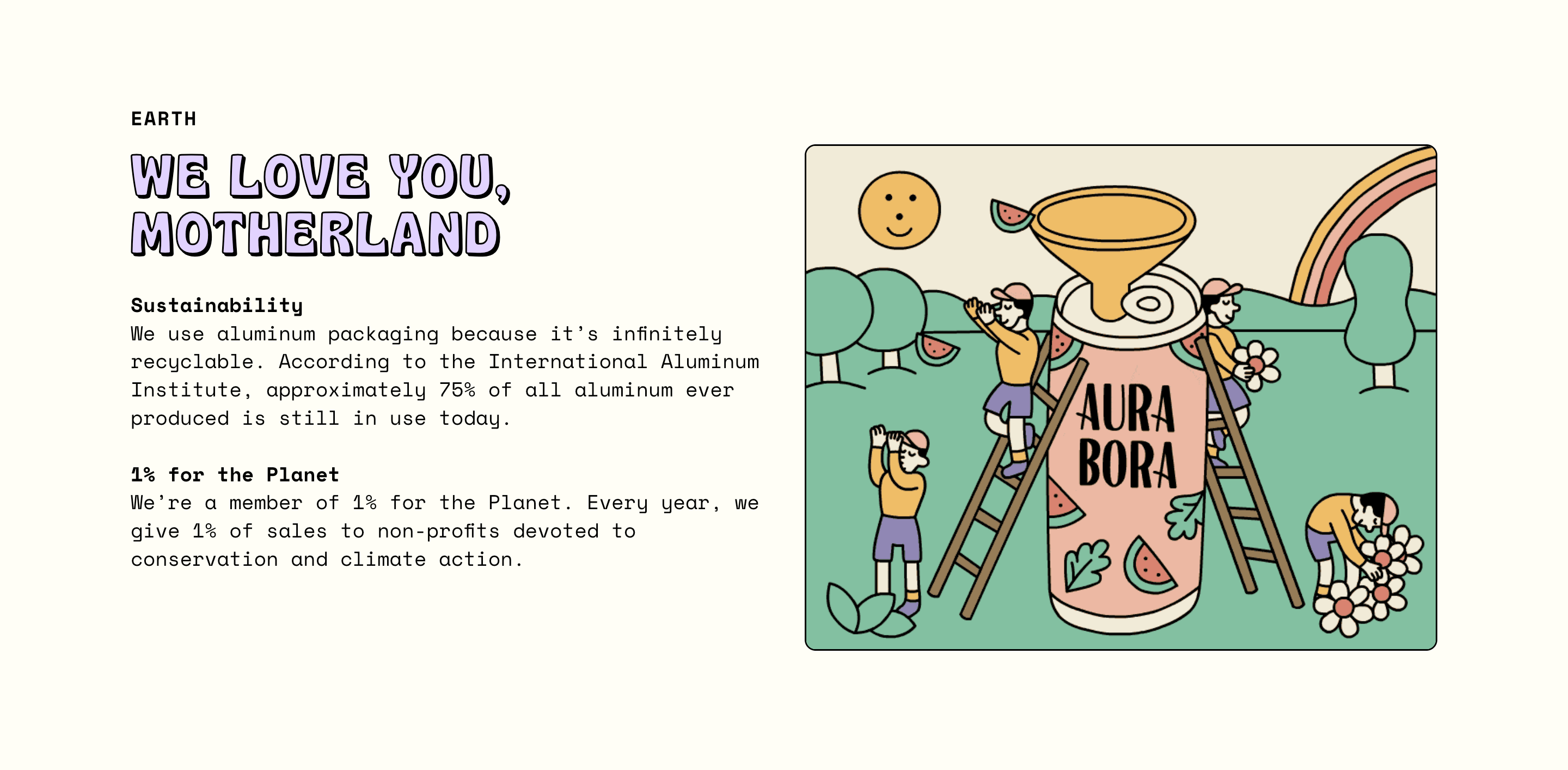 EARTH

WE LOVE YOU, MOTHERLAND

Sustainability
We use aluminum packaging because it's infinitely recyclable. According to the International Aluminum Institute, approximately 75% of all aluminum ever produced is still in use today.

1% for the Planet
We're a member of 1% for the Planet. Every year, we give 1% of sales to non-profits devoted to conservation and climate action.

AURA BORA